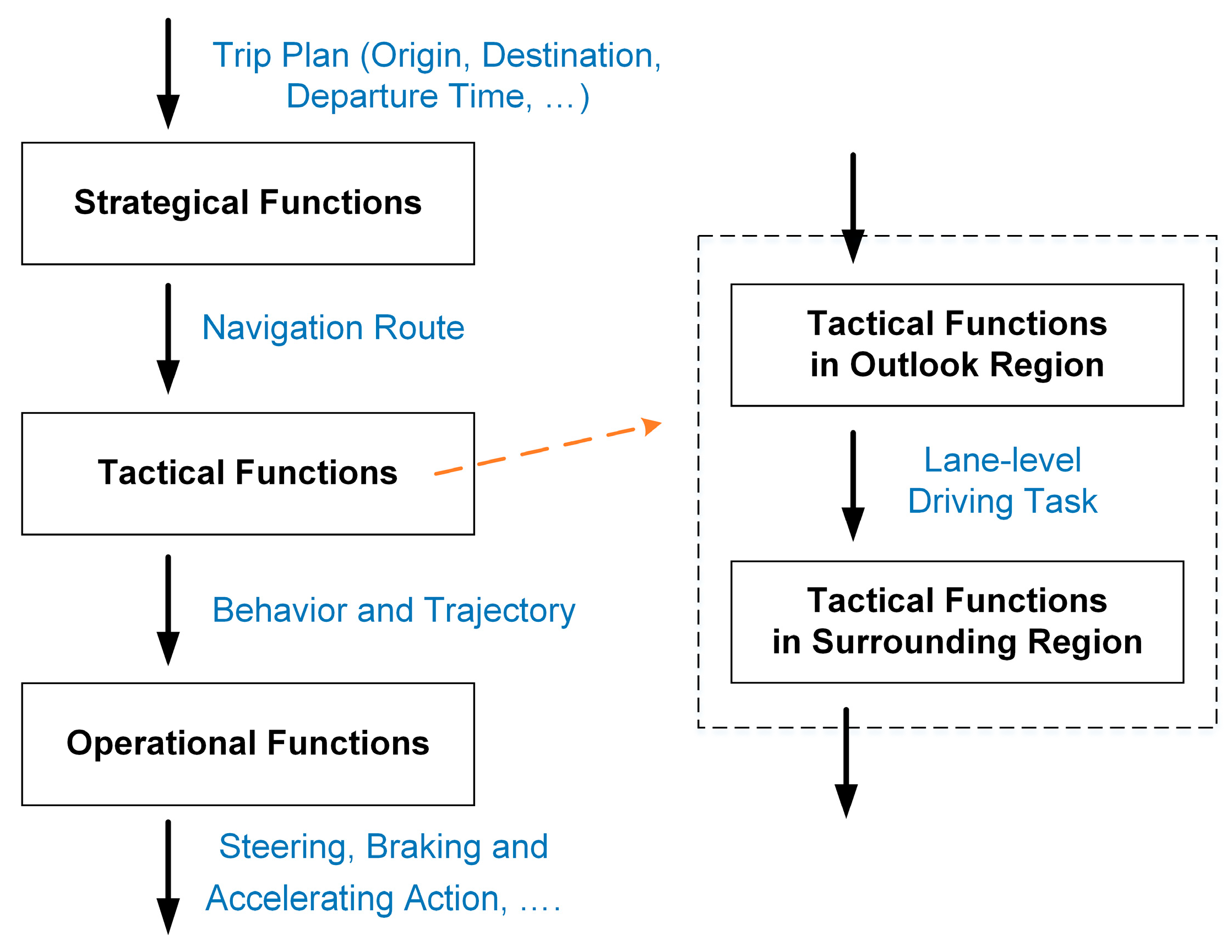 Trip Plan (Origin, Destination, Departure Time, …)

Strategical Functions

Navigation Route

Tactical Functions

Behavior and Trajectory

Operational Functions

Steering, Braking and Accelerating Action, ….

Tactical Functions in Outlook Region

Lane-level Driving Task

Tactical Functions in Surrounding Region